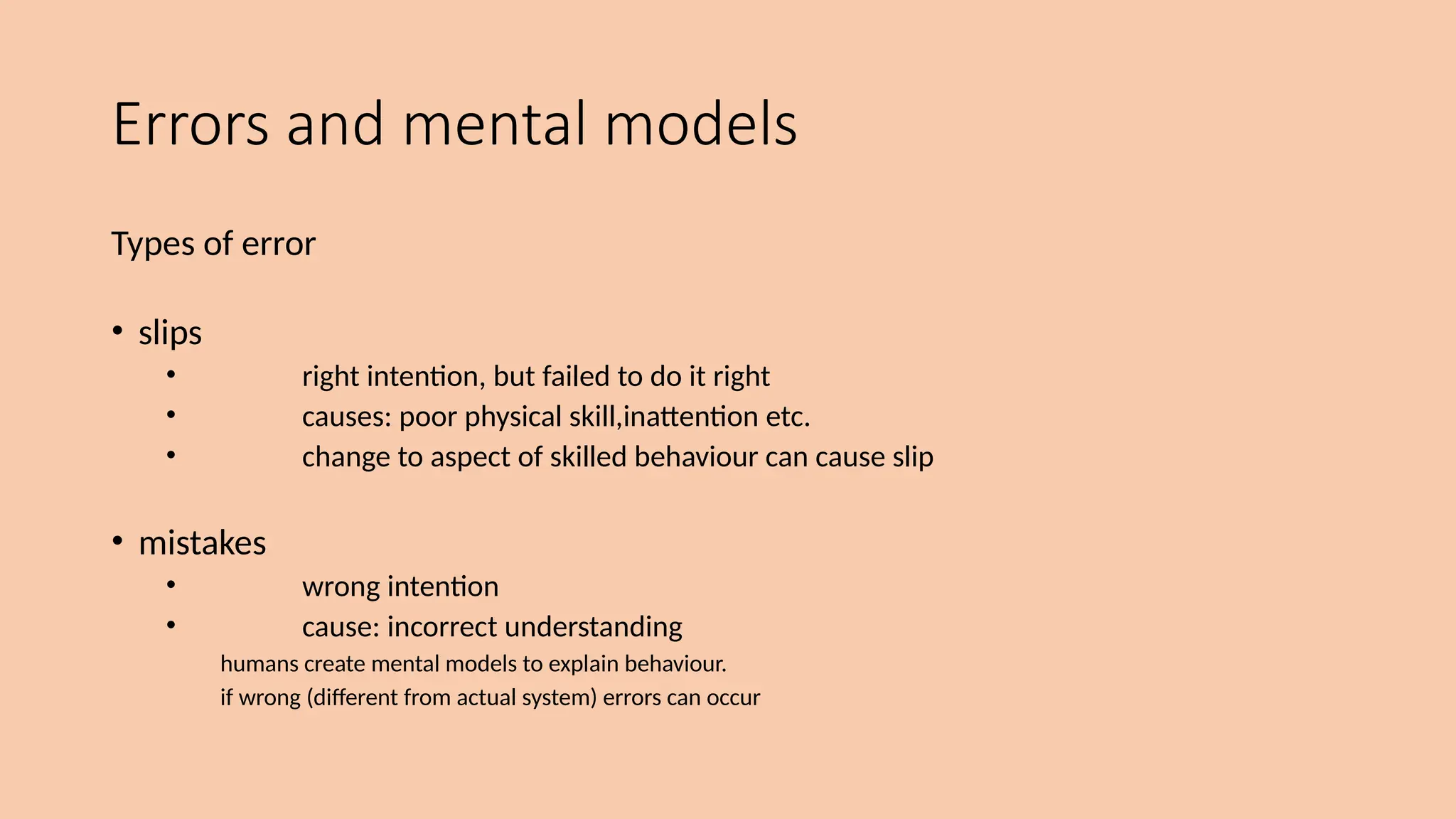 Errors and mental models

Types of error

• slips
  • right intention, but failed to do it right
  • causes: poor physical skill,inattention etc.
  • change to aspect of skilled behaviour can cause slip

• mistakes
  • wrong intention
  • cause: incorrect understanding

humans create mental models to explain behaviour.
if wrong (different from actual system) errors can occur